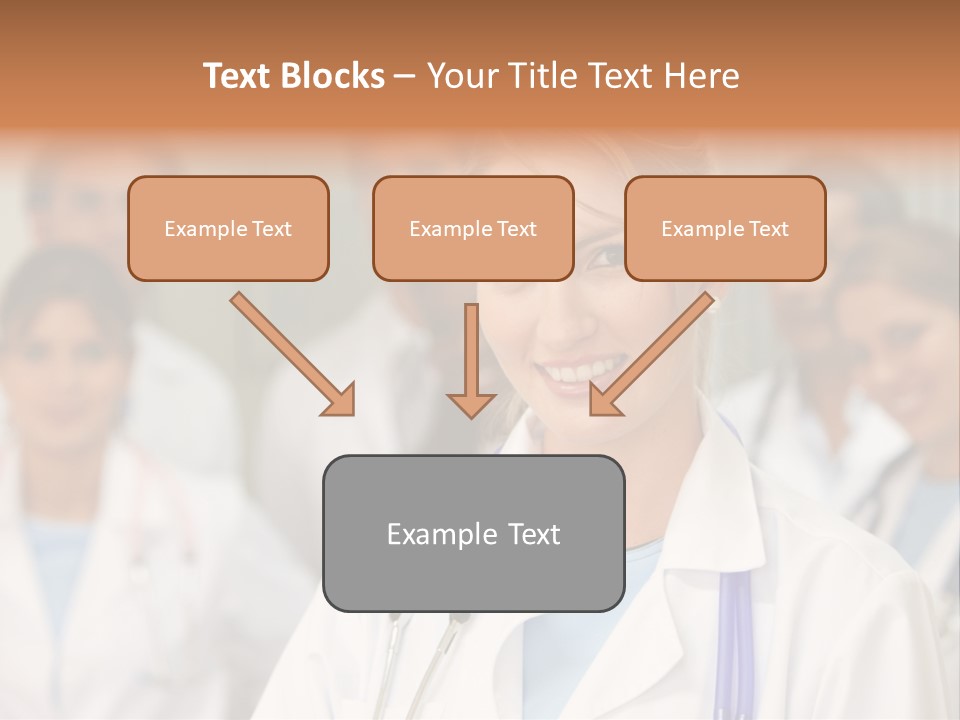 Text Blocks – Your Title Text Here

Example Text

Example Text

Example Text

Example Text